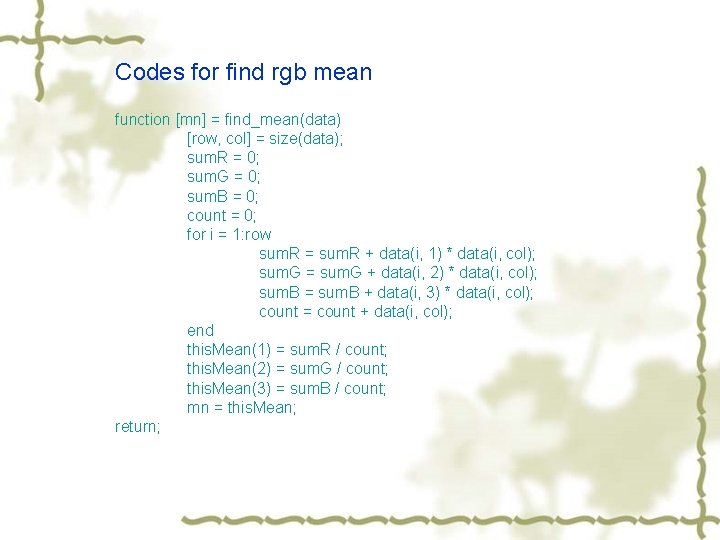 Codes for find rgb mean

function [mn] = find_mean(data)
[row, col] = size(data);
sumR = 0;
sumG = 0;
sumB = 0;
count = 0;
for i = 1:row
sumR = sumR + data(i, 1) * data(i, col);
sumG = sumG + data(i, 2) * data(i, col);
sumB = sumB + data(i, 3) * data(i, col);
count = count + data(i, col);
end
thisMean(1) = sumR / count;
thisMean(2) = sumG / count;
thisMean(3) = sumB / count;
mn = thisMean;
return;